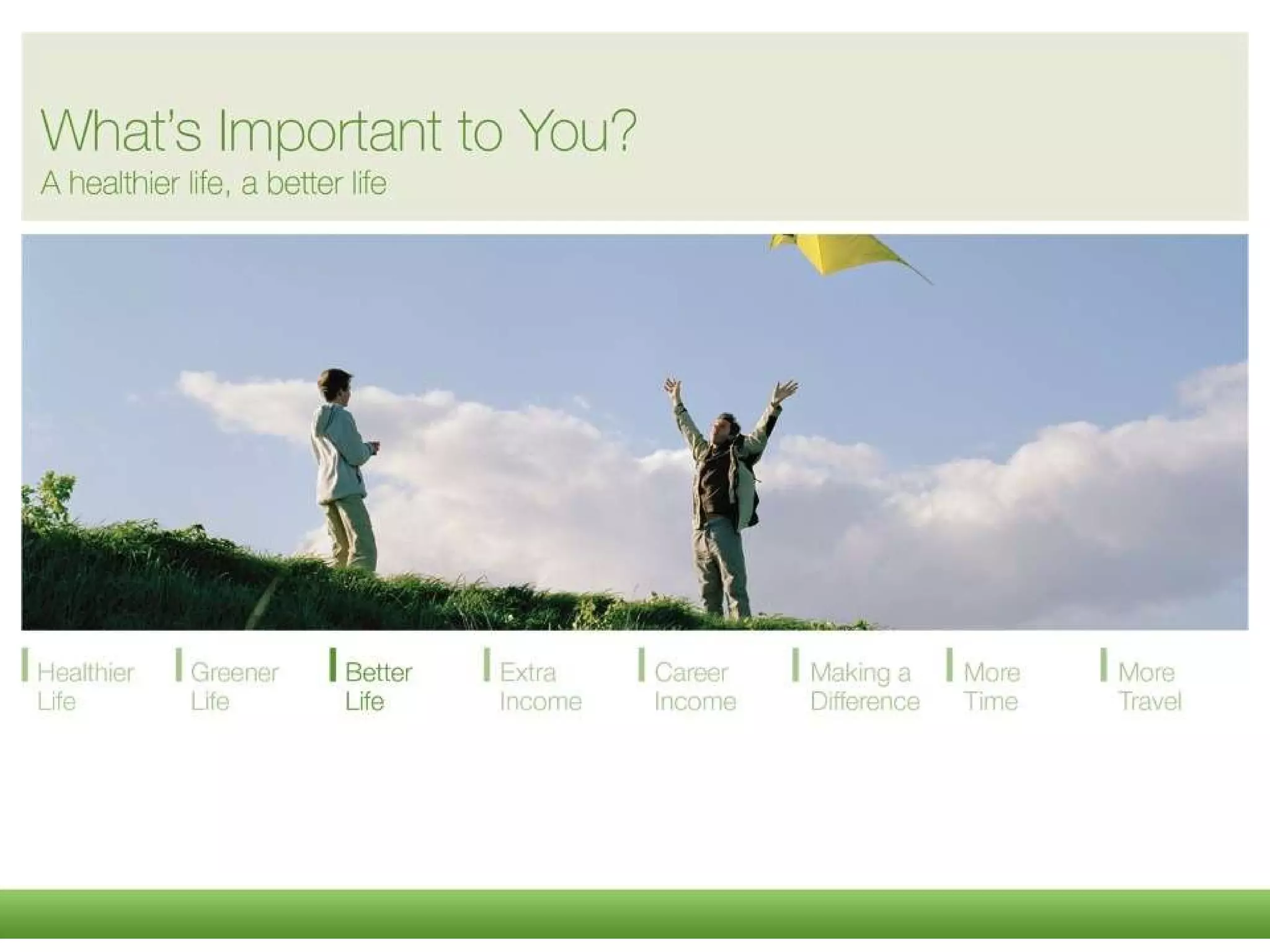 What's Important to You?

A healthier life, a better life

Healthier Life

Greener Life

Better Life

Extra Income

Career Income

Making a Difference

More Time

More Travel